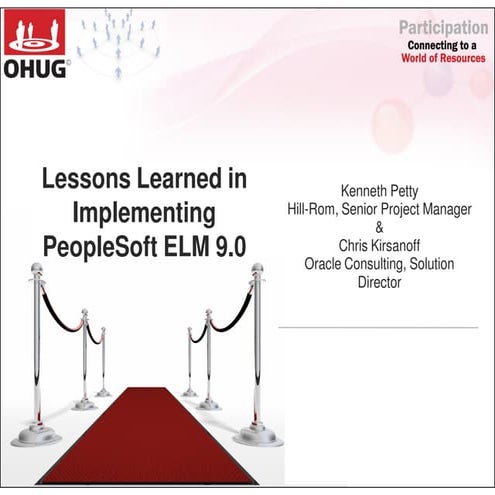 OHUG©

Participation
Connecting to a
World of Resources

Lessons Learned in Implementing PeopleSoft ELM 9.0

Kenneth Petty
Hill-Rom, Senior Project Manager
&
Chris Kirsanoff
Oracle Consulting, Solution Director